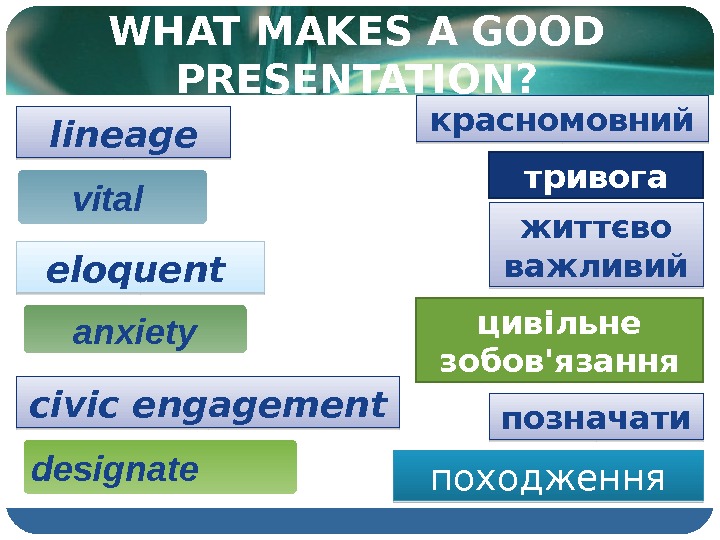 WHAT MAKES A GOOD PRESENTATION?

lineage

vital

eloquent

anxiety

civic engagement

designate

красномовний

тривога

життєво важливий

цивільне зобов'язання

позначати

походження